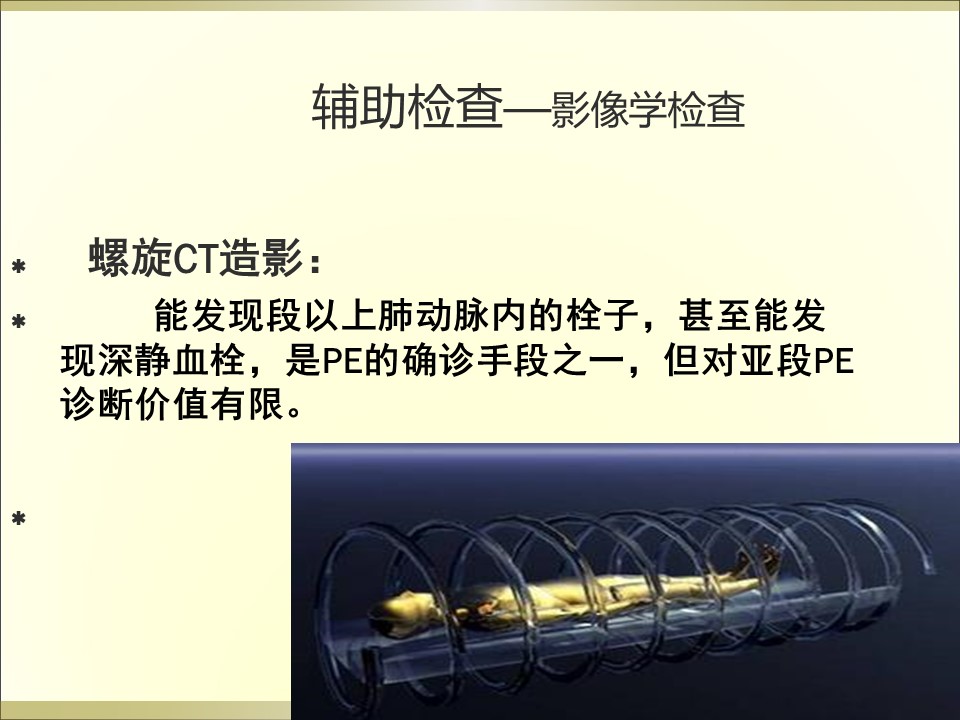 辅助检查—影像学检查

* 螺旋CT造影：

* 能发现段以上肺动脉内的栓子，甚至能发现深静血栓，是PE的确诊手段之一，但对亚段PE诊断价值有限。

*